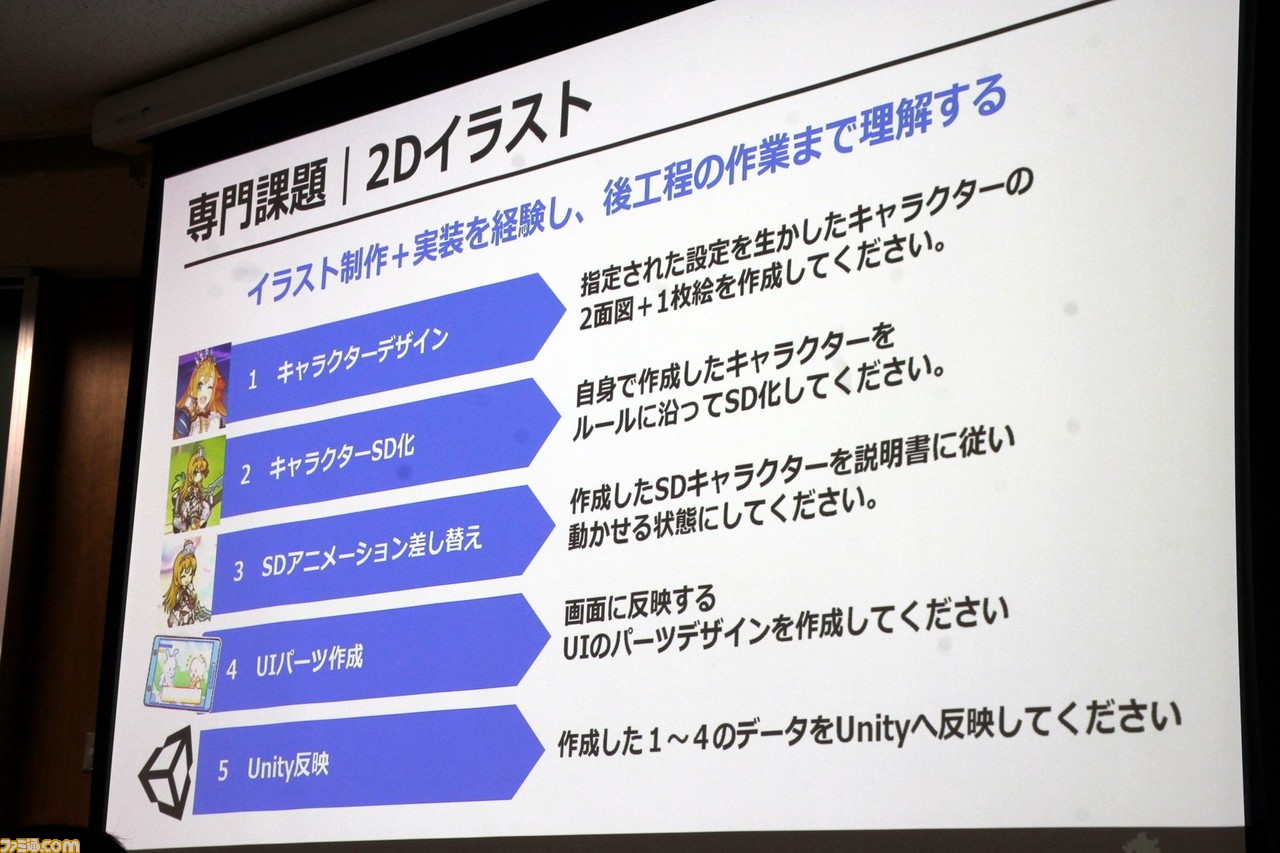 専門課題｜2Dイラスト

イラスト制作＋実装を経験し、後工程の作業まで理解する

1 キャラクターデザイン

指定された設定を生かしたキャラクターの2面図＋1枚絵を作成してください。

2 キャラクターSD化

自身で作成したキャラクターをルールに沿ってSD化してください。

3 SDアニメーション差し替え

作成したSDキャラクターを説明書に従い動かせる状態にしてください。

4 UIパーツ作成

画面に反映するUIのパーツデザインを作成してください

5 Unity反映

作成した1～4のデータをUnityへ反映してください

ファミ通.com